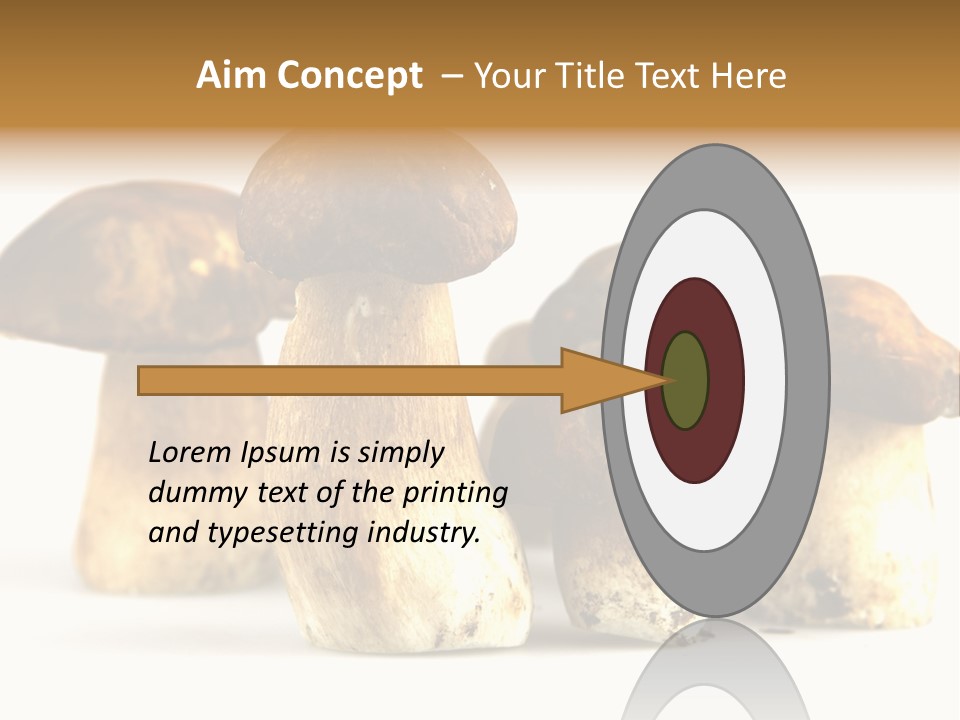 Aim Concept – Your Title Text Here

Lorem Ipsum is simply dummy text of the printing and typesetting industry.